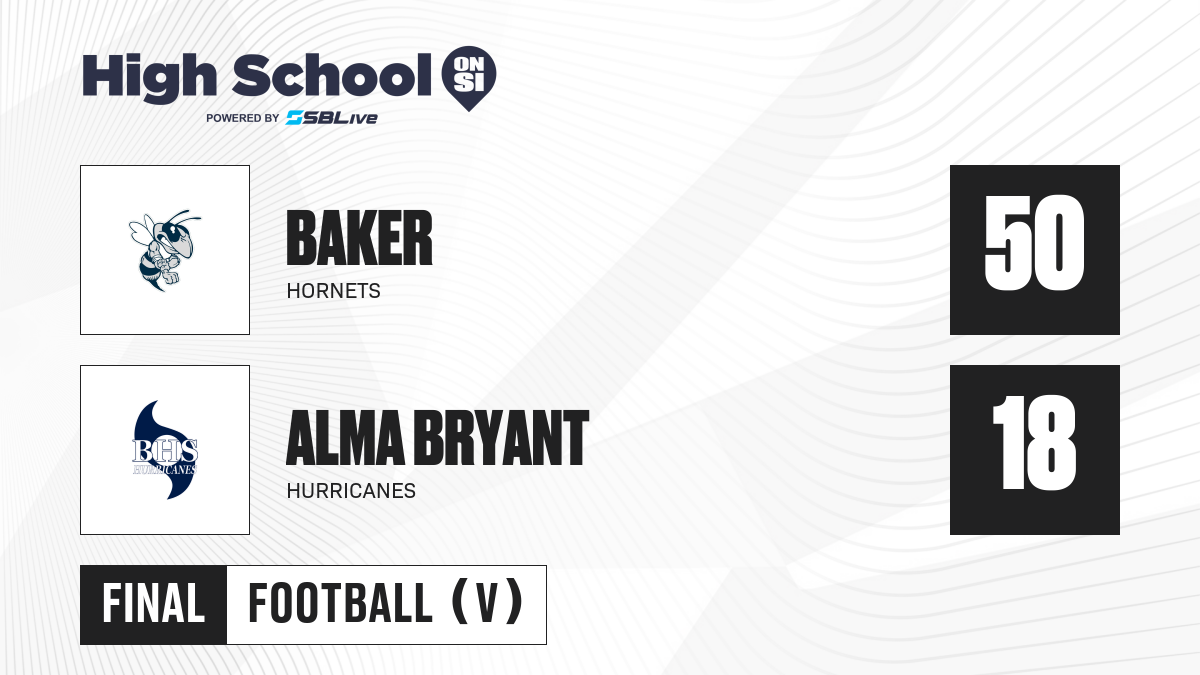 High School ON SI
POWERED BY SBLive

BAKER
HORNETS

50

BHS HURRICANES

ALMA BRYANT
HURRICANES

18

FINAL FOOTBALL (V)